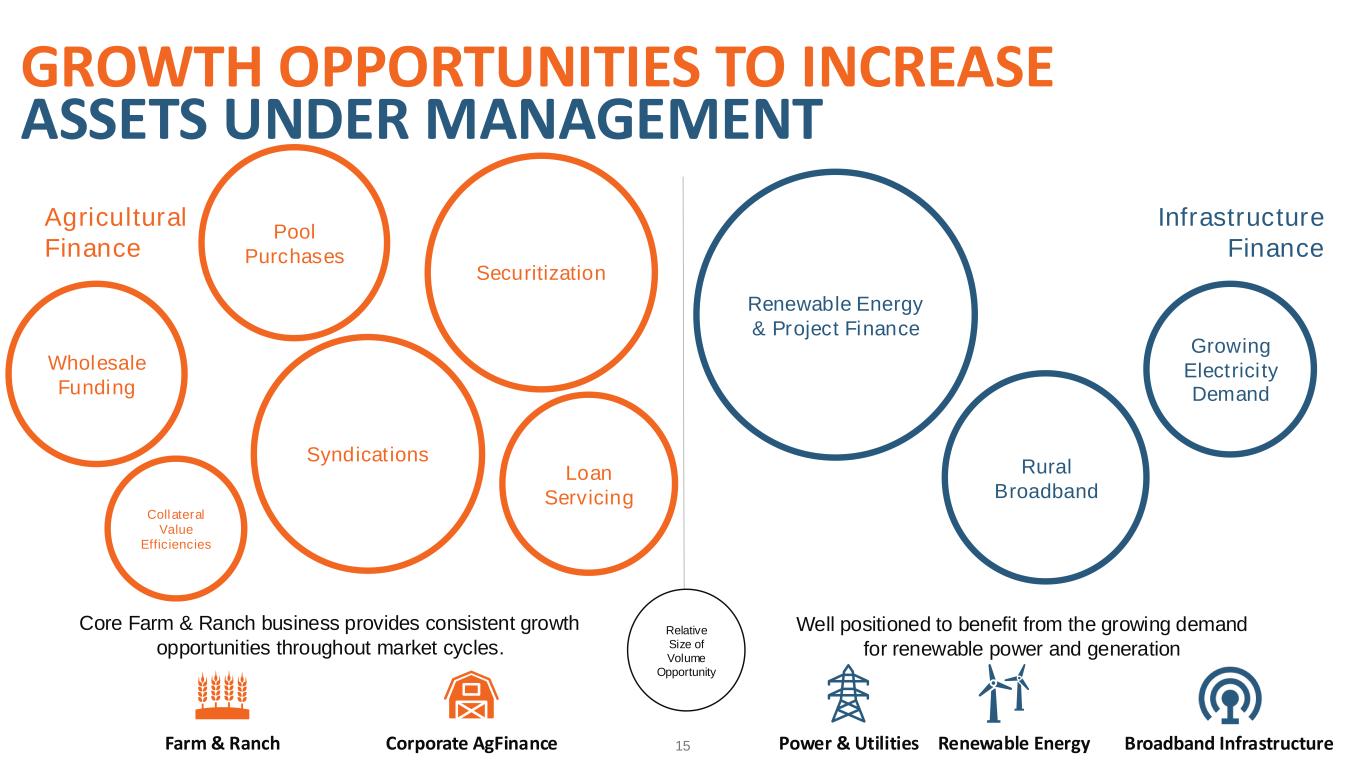 GROWTH OPPORTUNITIES TO INCREASE
ASSETS UNDER MANAGEMENT

Agricultural Finance

Pool Purchases

Securitization

Wholesale Funding

Syndications

Loan Servicing

Collateral Value Efficiencies

Core Farm & Ranch business provides consistent growth opportunities throughout market cycles.

Farm & Ranch

Corporate AgFinance

Relative Size of Volume Opportunity

15

Infrastructure Finance

Renewable Energy & Project Finance

Growing Electricity Demand

Rural Broadband

Well positioned to benefit from the growing demand for renewable power and generation

Power & Utilities

Renewable Energy

Broadband Infrastructure